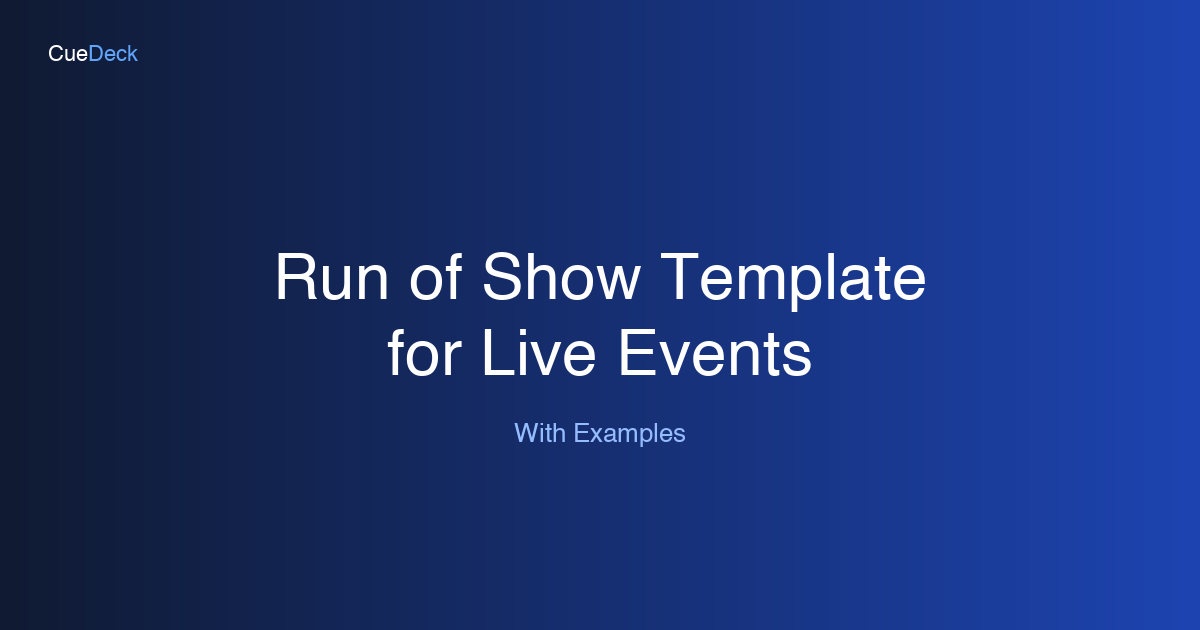 CueDeck

Run of Show Template for Live Events

With Examples